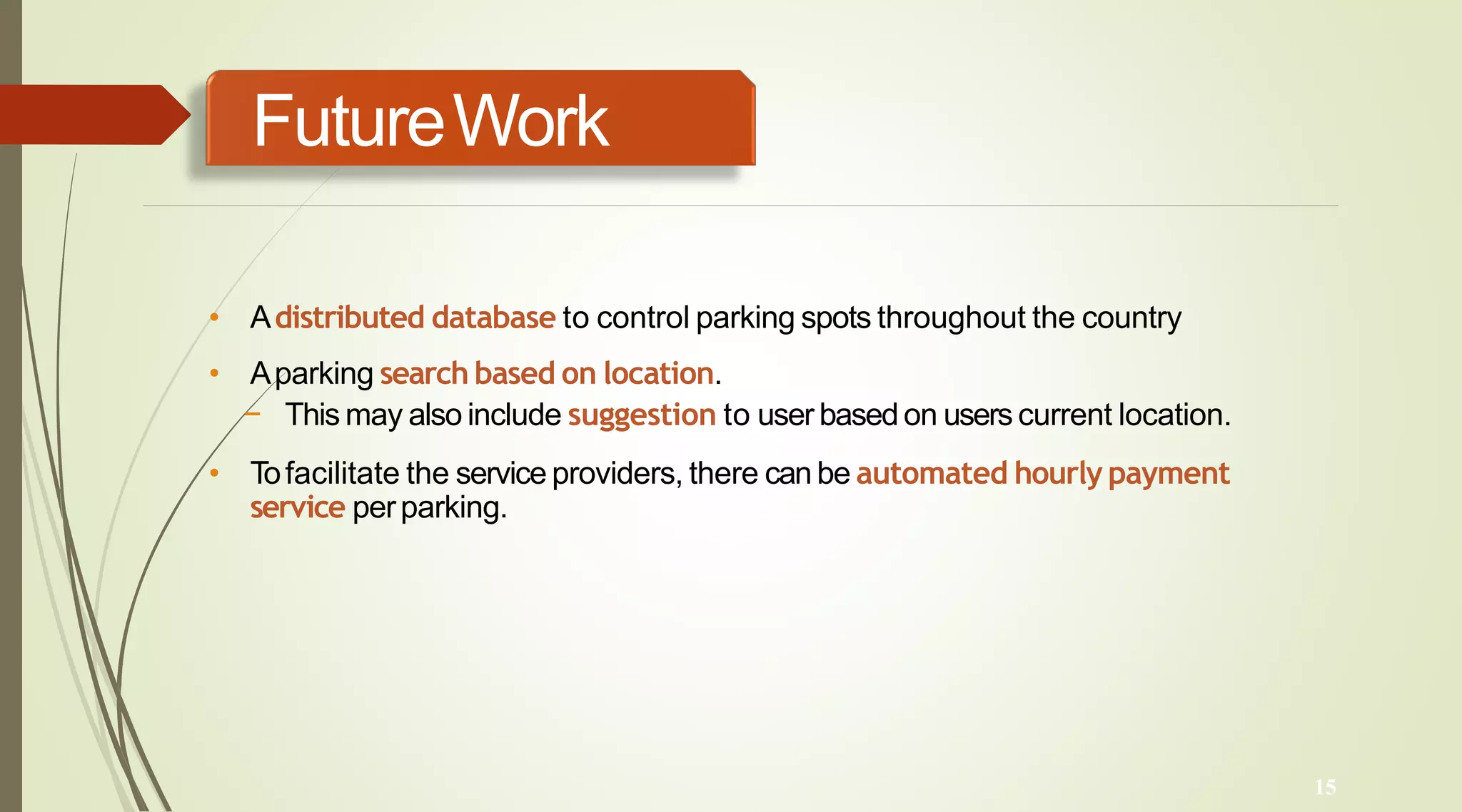 Future Work

• A distributed database to control parking spots throughout the country

• A parking search based on location.
 – This may also include suggestion to user based on users current location.

• To facilitate the service providers, there can be automated hourly payment service per parking.

15